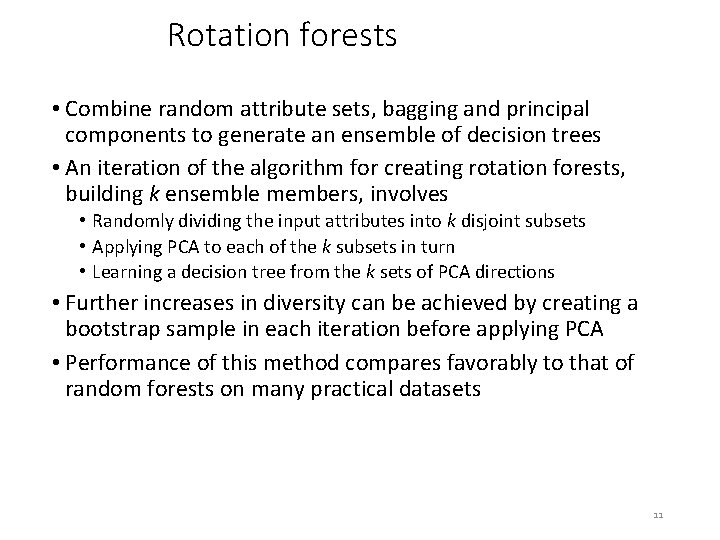 Rotation forests

• Combine random attribute sets, bagging and principal components to generate an ensemble of decision trees

• An iteration of the algorithm for creating rotation forests, building $k$ ensemble members, involves
  • Randomly dividing the input attributes into $k$ disjoint subsets
  • Applying PCA to each of the $k$ subsets in turn
  • Learning a decision tree from the $k$ sets of PCA directions

• Further increases in diversity can be achieved by creating a bootstrap sample in each iteration before applying PCA

• Performance of this method compares favorably to that of random forests on many practical datasets

11